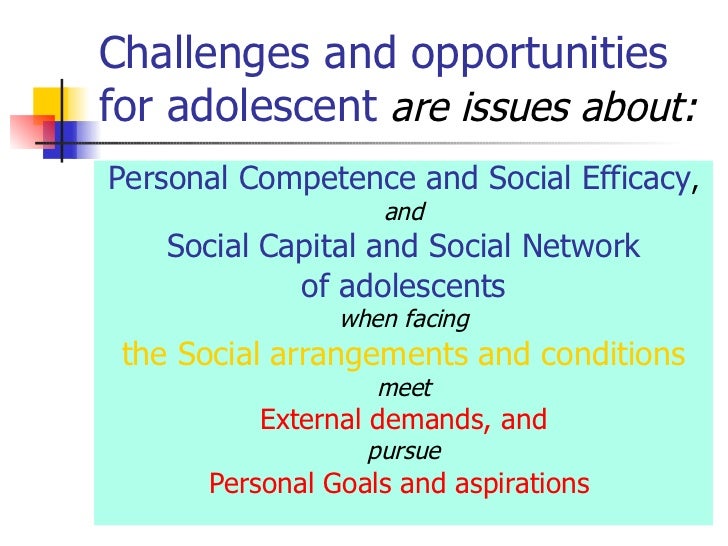 Challenges and opportunities for adolescent are issues about:

Personal Competence and Social Efficacy,
and
Social Capital and Social Network of adolescents
when facing
the Social arrangements and conditions
meet
External demands, and
pursue
Personal Goals and aspirations